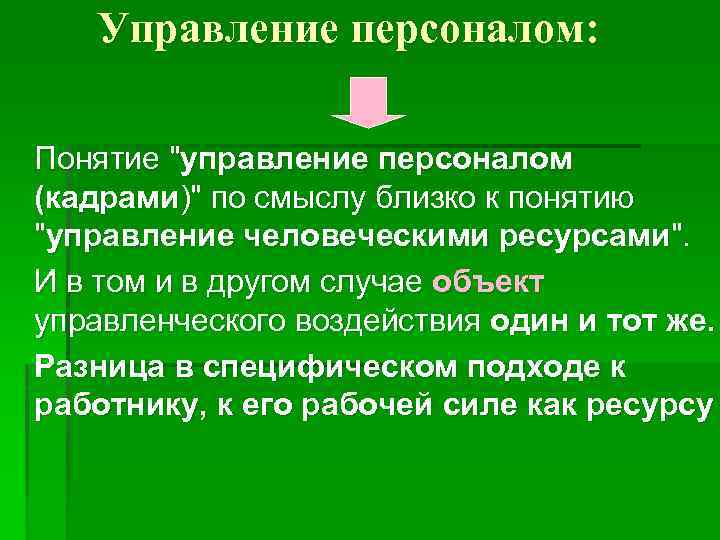 Управление персоналом:

Понятие "управление персоналом (кадрами)" по смыслу близко к понятию "управление человеческими ресурсами".

И в том и в другом случае объект управленческого воздействия один и тот же.

Разница в специфическом подходе к работнику, к его рабочей силе как ресурсу